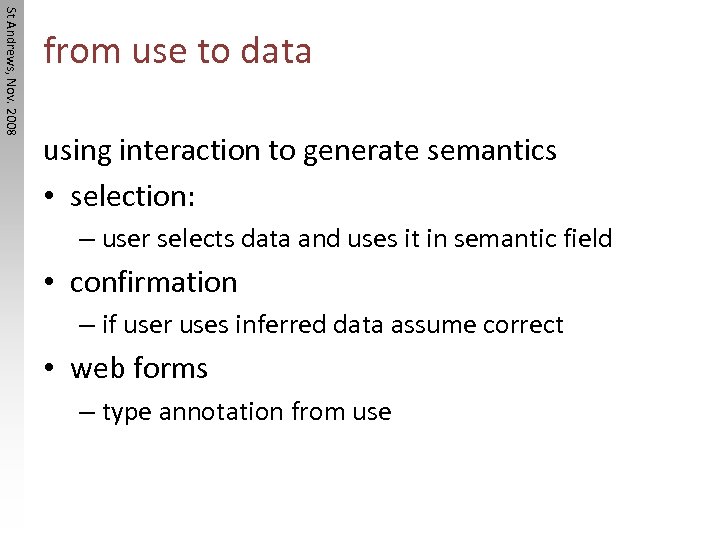 St Andrews, Nov. 2008

from use to data

using interaction to generate semantics

• selection:
  – user selects data and uses it in semantic field
• confirmation
  – if user uses inferred data assume correct
• web forms
  – type annotation from use